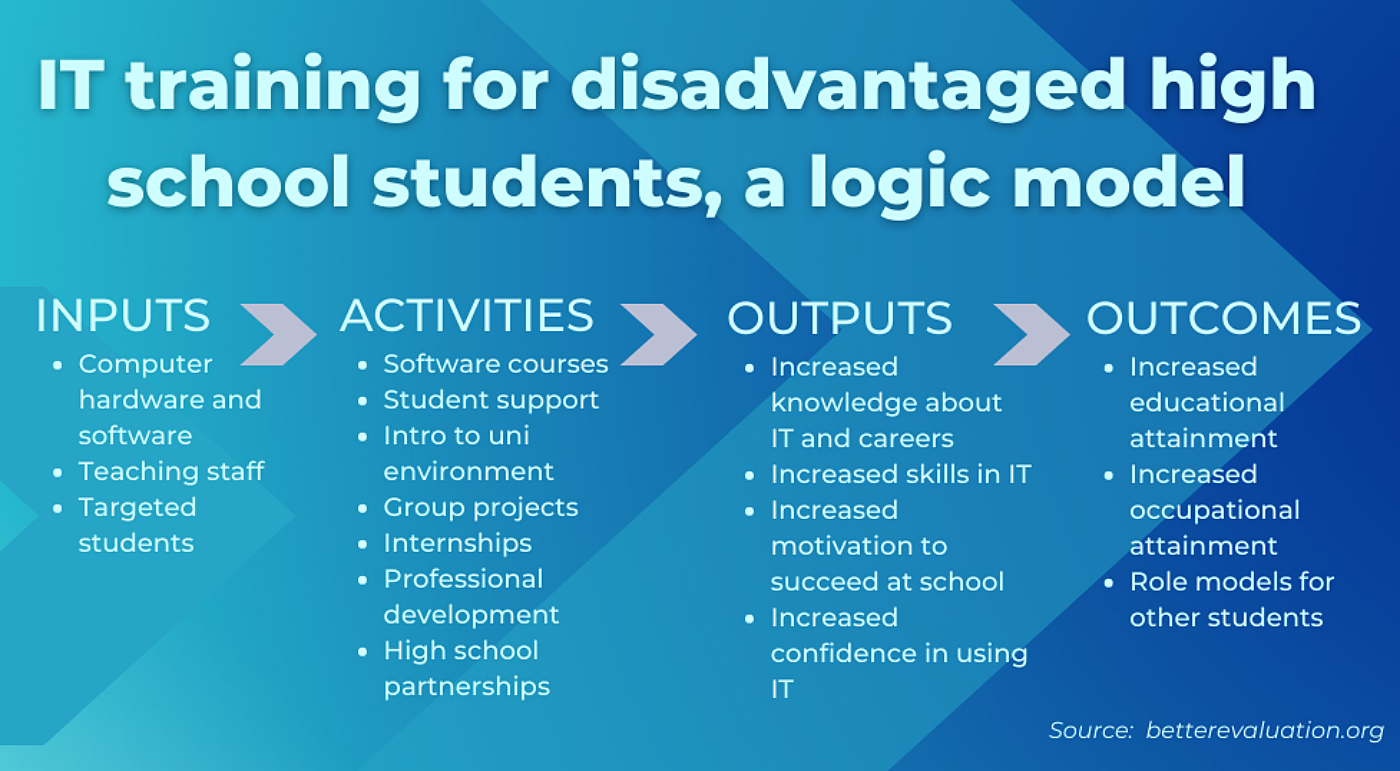 IT training for disadvantaged high school students, a logic model

INPUTS
- Computer hardware and software
- Teaching staff
- Targeted students

ACTIVITIES
- Software courses
- Student support
- Intro to uni environment
- Group projects
- Internships
- Professional development
- High school partnerships

OUTPUTS
- Increased knowledge about IT and careers
- Increased skills in IT
- Increased motivation to succeed at school
- Increased confidence in using IT

OUTCOMES
- Increased educational attainment
- Increased occupational attainment
- Role models for other students

Source: betterevaluation.org